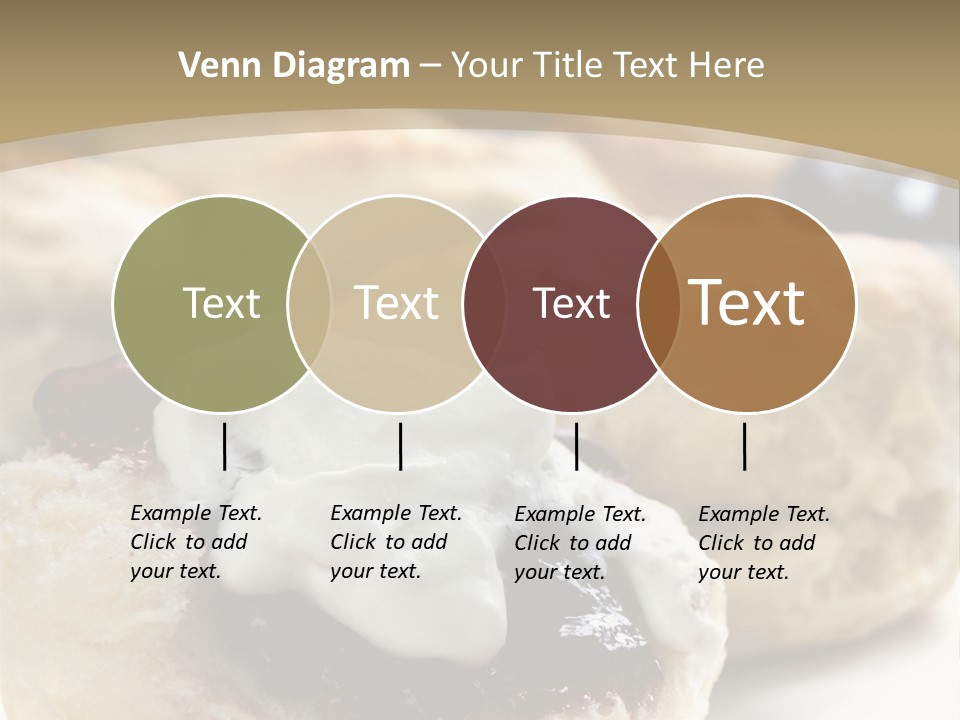 Venn Diagram – Your Title Text Here

Text

Text

Text

Text

Example Text. Click to add your text.

Example Text. Click to add your text.

Example Text. Click to add your text.

Example Text. Click to add your text.